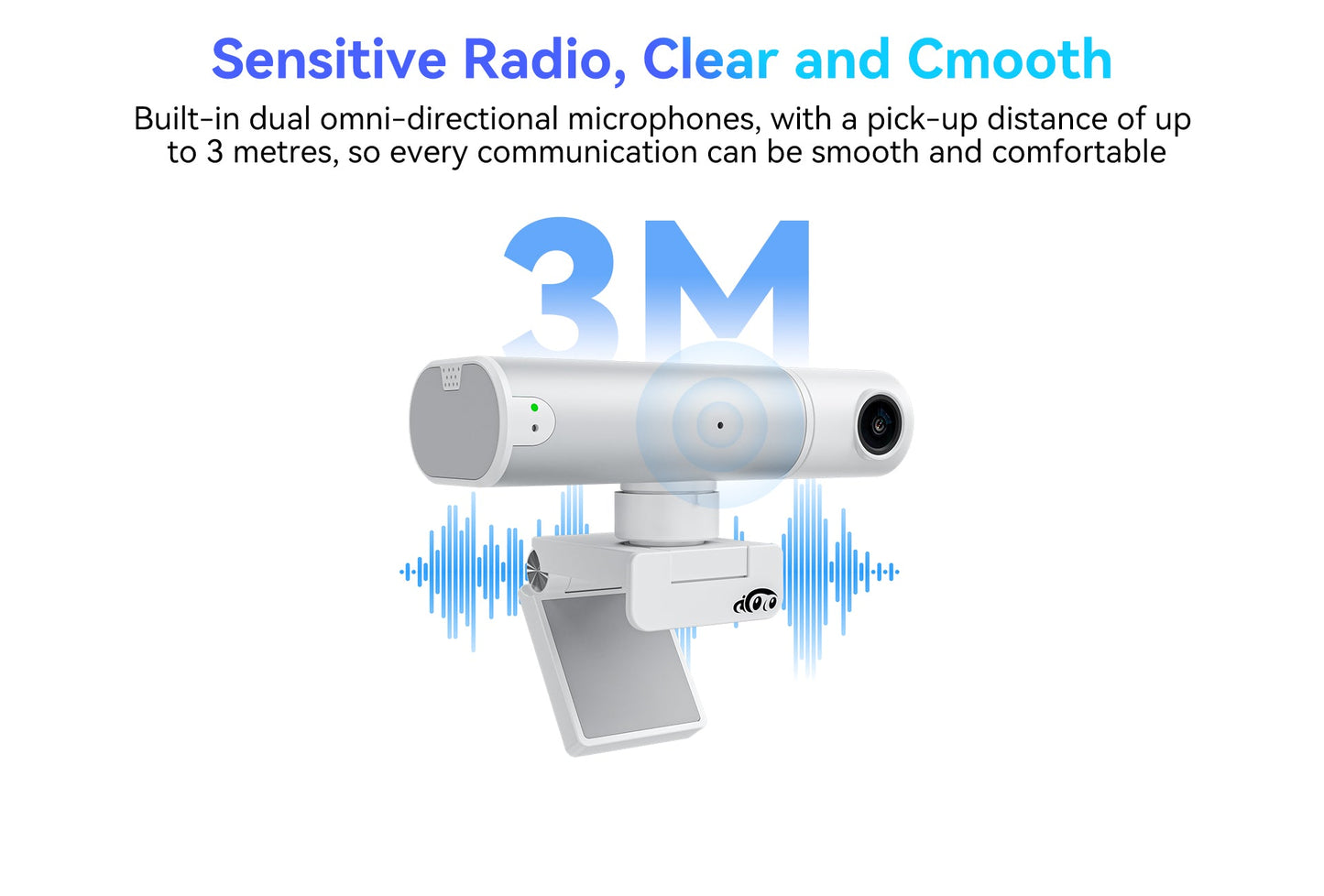 Sensitive Radio, Clear and Cmooth

Built-in dual omni-directional microphones, with a pick-up distance of up to 3 metres, so every communication can be smooth and comfortable

3M